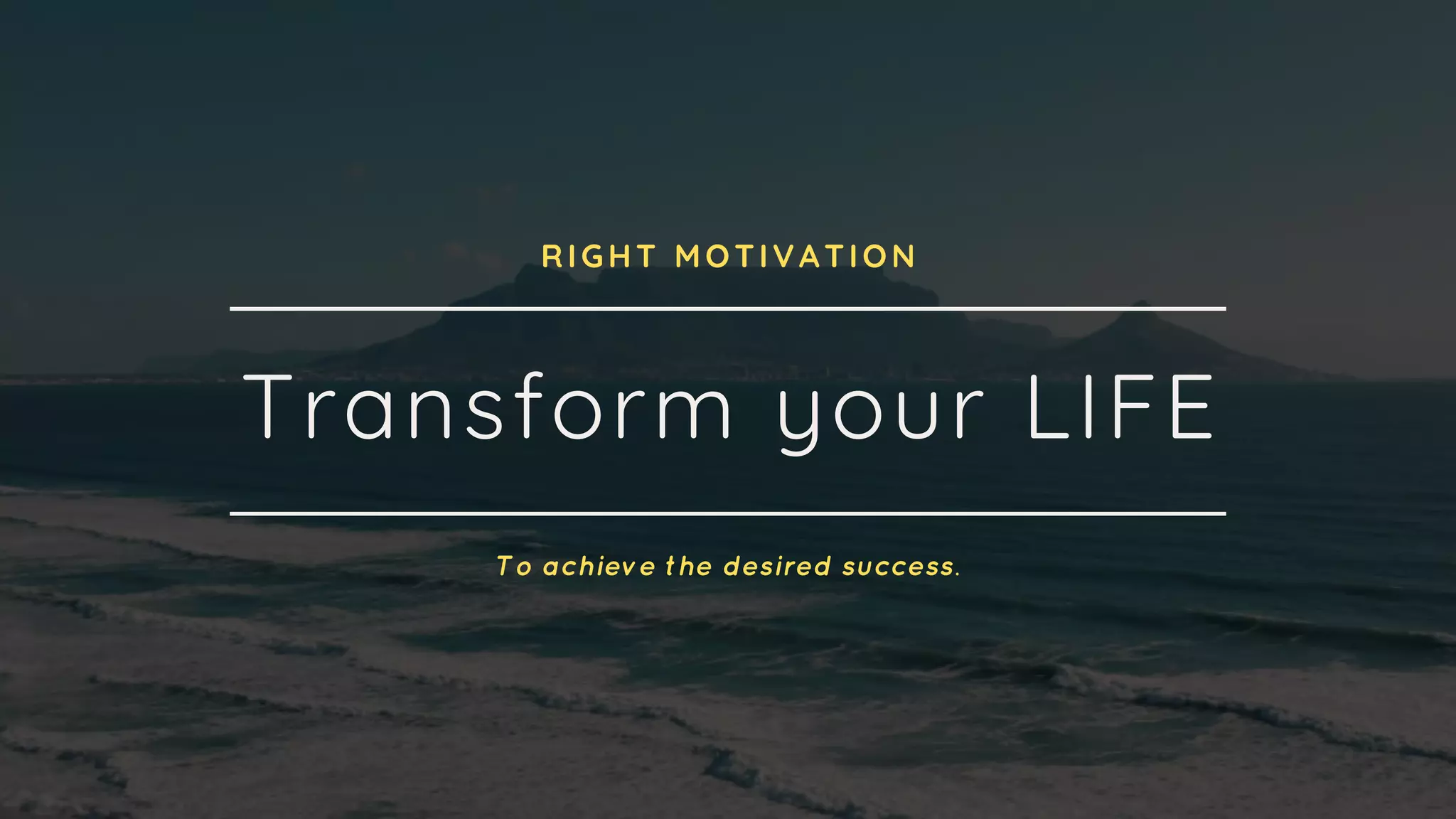 RIGHT MOTIVATION

Transform your LIFE

To achieve the desired success.